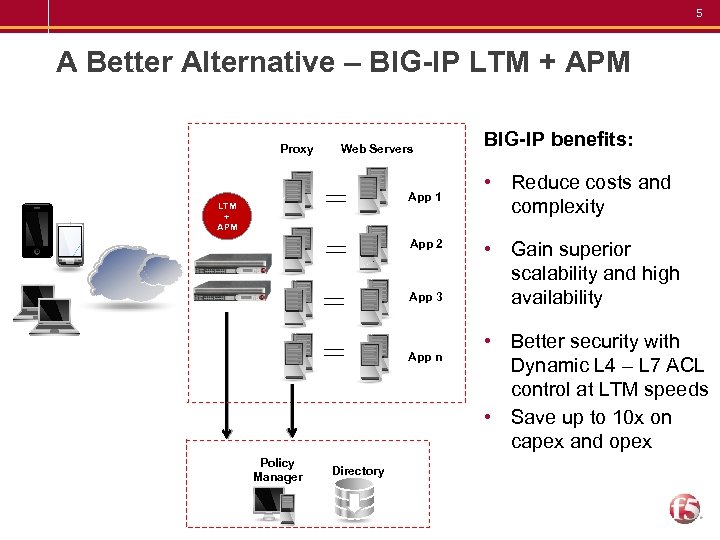 5

A Better Alternative – BIG-IP LTM + APM

Proxy Web Servers

LTM + APM

App 1

App 2

App 3

App n

Policy Manager

Directory

BIG-IP benefits:

• Reduce costs and complexity

• Gain superior scalability and high availability

• Better security with Dynamic L4 – L7 ACL control at LTM speeds

• Save up to 10x on capex and opex

f5